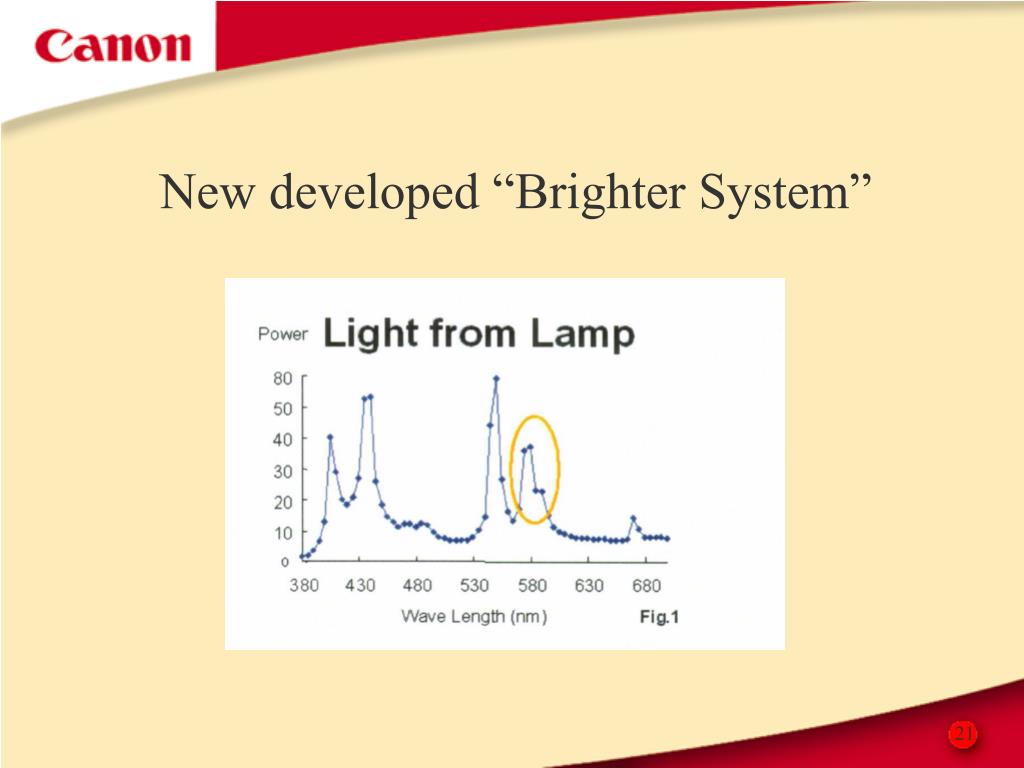 Canon

New developed “Brighter System”

Power Light from Lamp

80
50
40
30
20
10
0

380 430 480 530 580 630 680

Wave Length (nm)

Fig.1

21